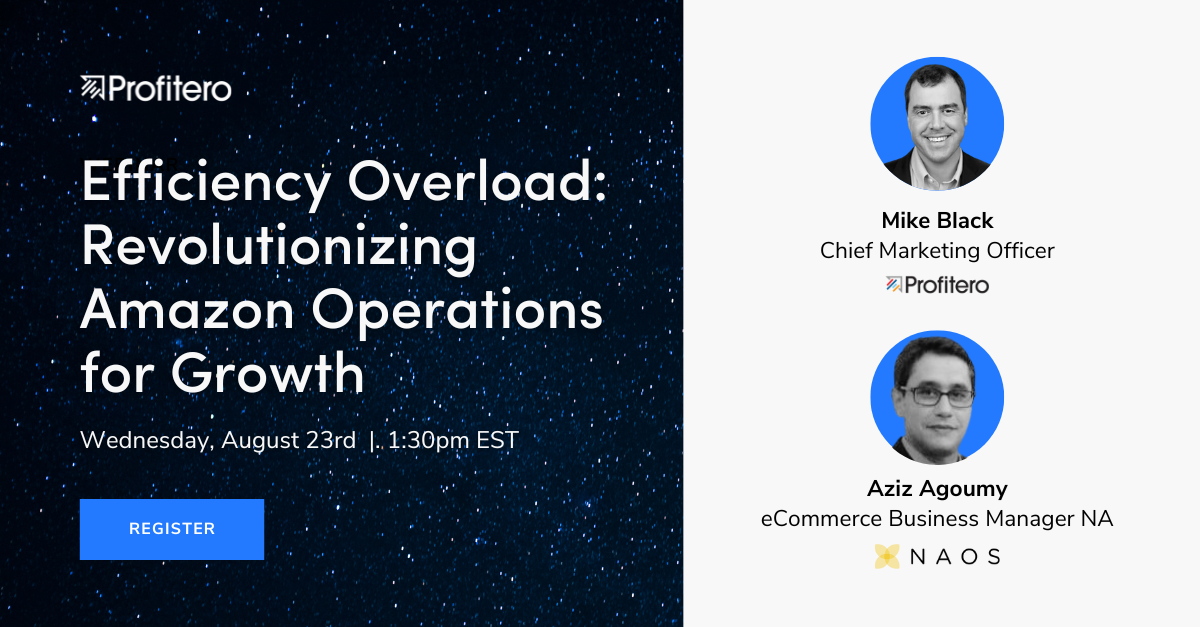 Profitero

Efficiency Overload: Revolutionizing Amazon Operations for Growth

Wednesday, August 23rd | 1:30pm EST

REGISTER

Mike Black
Chief Marketing Officer
Profitero

Aziz Agoumy
eCommerce Business Manager NA
NAOS